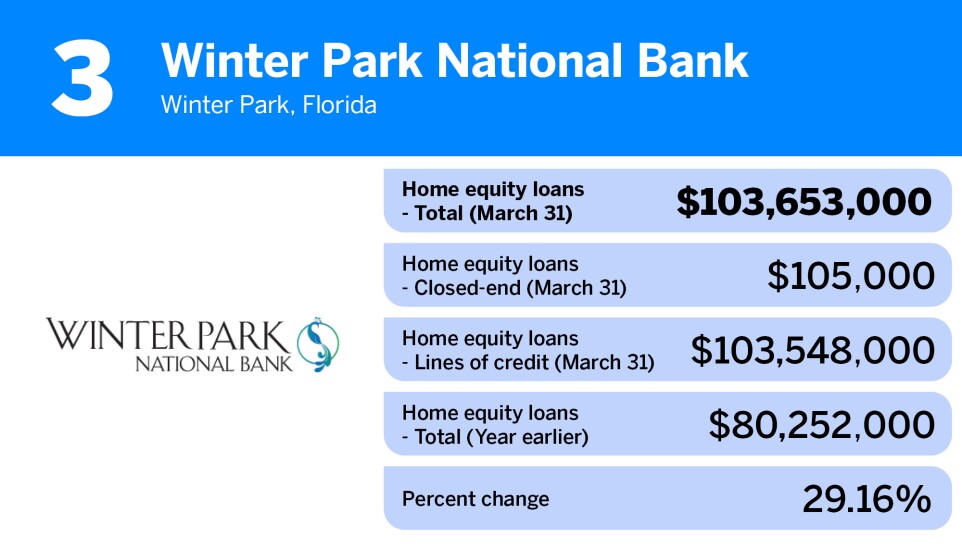 3
Winter Park National Bank
Winter Park, Florida

WINTER PARK
NATIONAL BANK

| Home equity loans - Total (March 31) | \$103,653,000 |
|---|---|
| Home equity loans - Closed-end (March 31) | \$105,000 |
| Home equity loans - Lines of credit (March 31) | \$103,548,000 |
| Home equity loans - Total (Year earlier) | \$80,252,000 |
| Percent change | 29.16% |